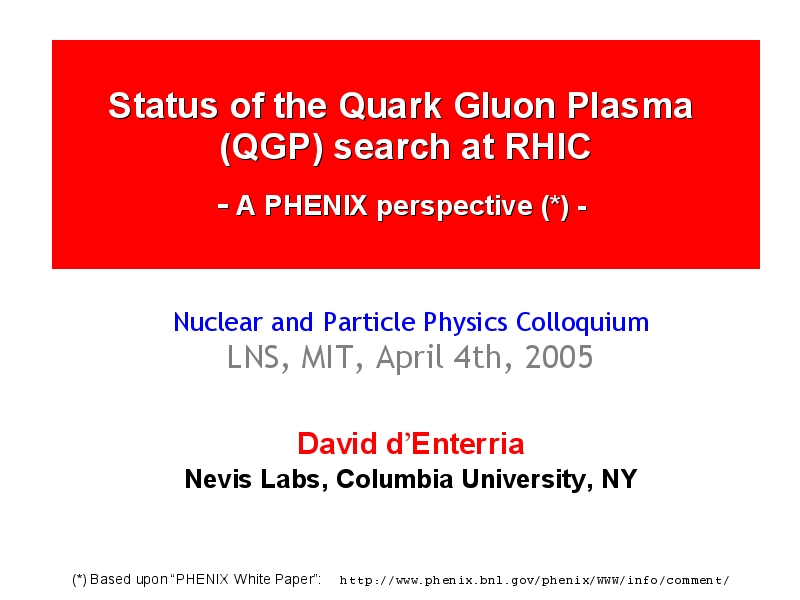 Status of the Quark Gluon Plasma (QGP) search at RHIC

- A PHENIX perspective (*) -

Nuclear and Particle Physics Colloquium
LNS, MIT, April 4th, 2005

David d'Enterria
Nevis Labs, Columbia University, NY

(*) Based upon "PHENIX White Paper": http://www.phenix.bnl.gov/phenix/WWW/info/comment/